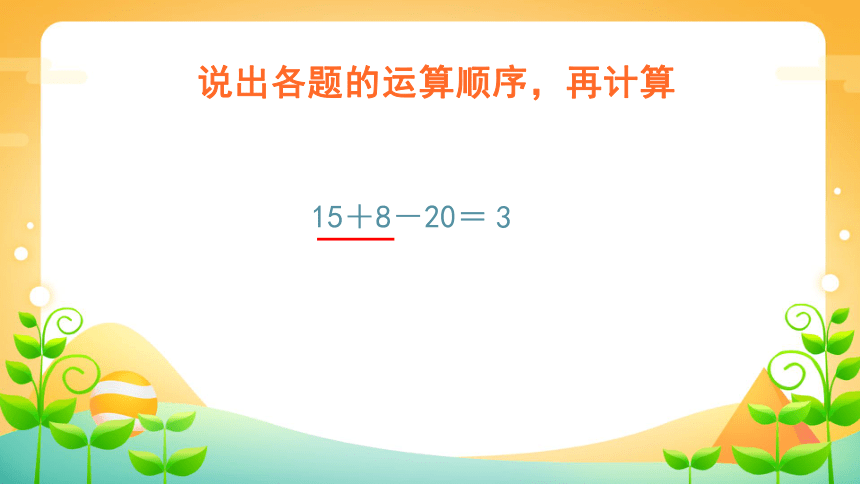 说出各题的运算顺序，再计算

$15+8-20=3$